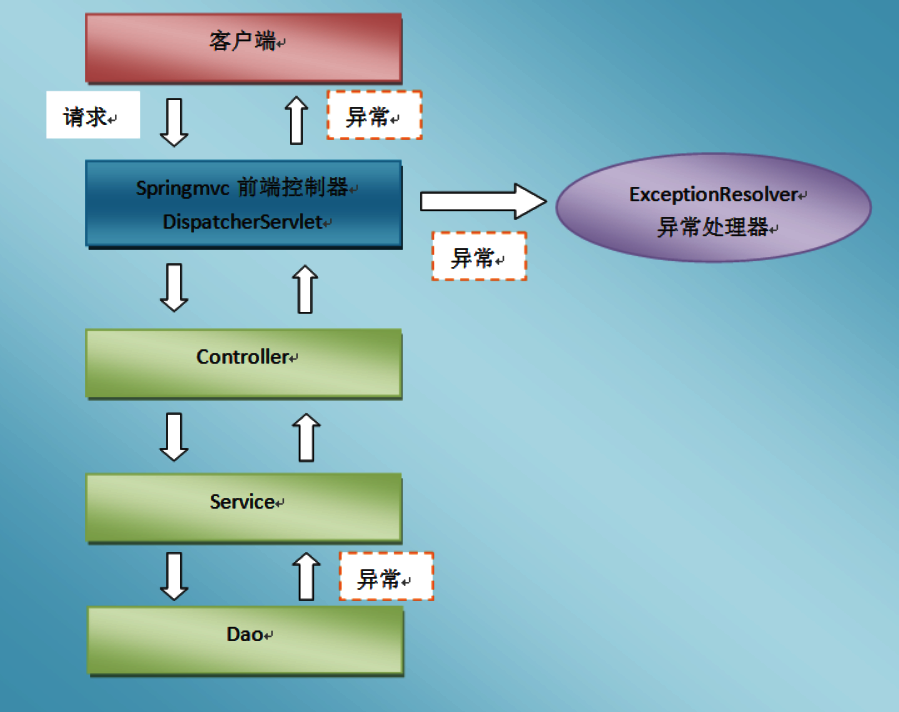 客户端

请求

异常

Springmvc 前端控制器
DispatcherServlet

ExceptionResolver
异常处理器

异常

Controller

Service

异常

Dao